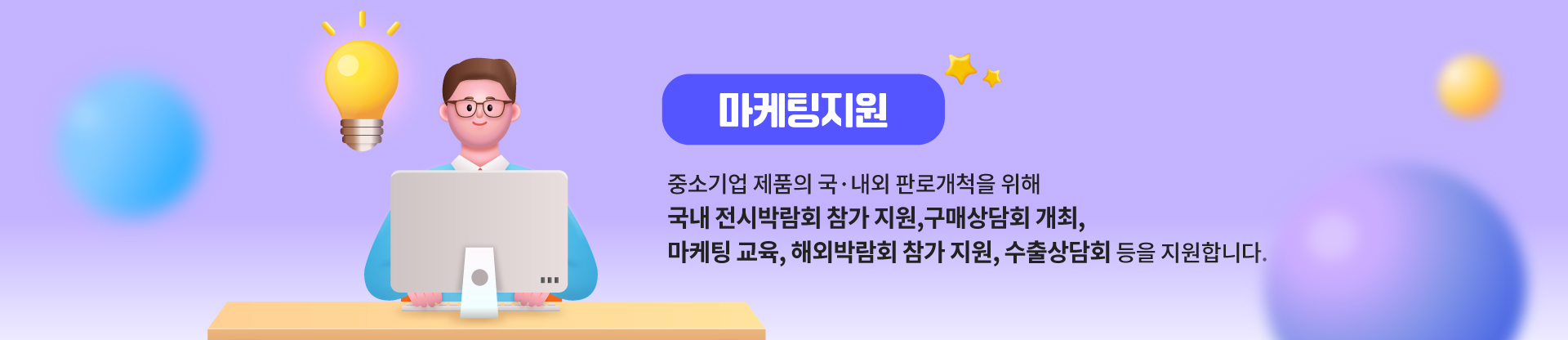 마케팅지원

중소기업 제품의 국·내외 판로개척을 위해
국내 전시박람회 참가 지원,구매상담회 개최,
마케팅 교육, 해외박람회 참가 지원, 수출상담회 등을 지원합니다.